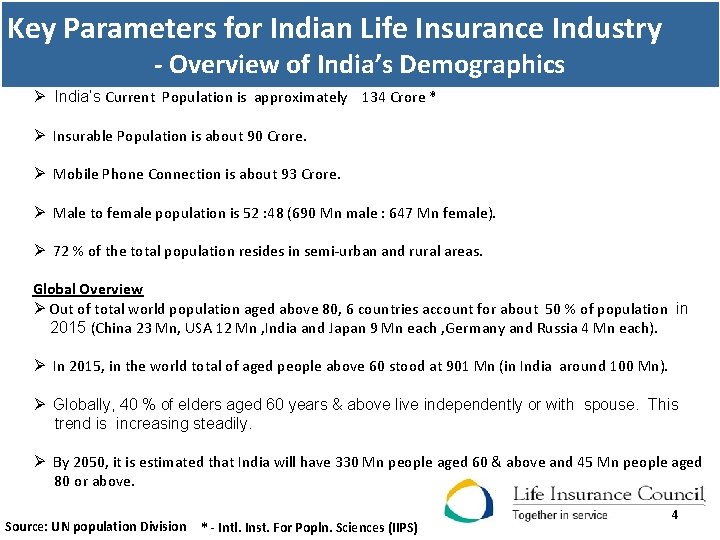 Key Parameters for Indian Life Insurance Industry
- Overview of India's Demographics

➢ India's Current Population is approximately 134 Crore *

➢ Insurable Population is about 90 Crore.

➢ Mobile Phone Connection is about 93 Crore.

➢ Male to female population is 52 :48 (690 Mn male : 647 Mn female).

➢ 72 % of the total population resides in semi-urban and rural areas.

Global Overview
➢ Out of total world population aged above 80, 6 countries account for about 50 % of population in 2015 (China 23 Mn, USA 12 Mn ,India and Japan 9 Mn each ,Germany and Russia 4 Mn each).

➢ In 2015, in the world total of aged people above 60 stood at 901 Mn (in India around 100 Mn).

➢ Globally, 40 % of elders aged 60 years & above live independently or with spouse. This trend is increasing steadily.

➢ By 2050, it is estimated that India will have 330 Mn people aged 60 & above and 45 Mn people aged 80 or above.

Life Insurance Council
Together in service
4

Source: UN population Division * - Intl. Inst. For Popln. Sciences (IIPS)